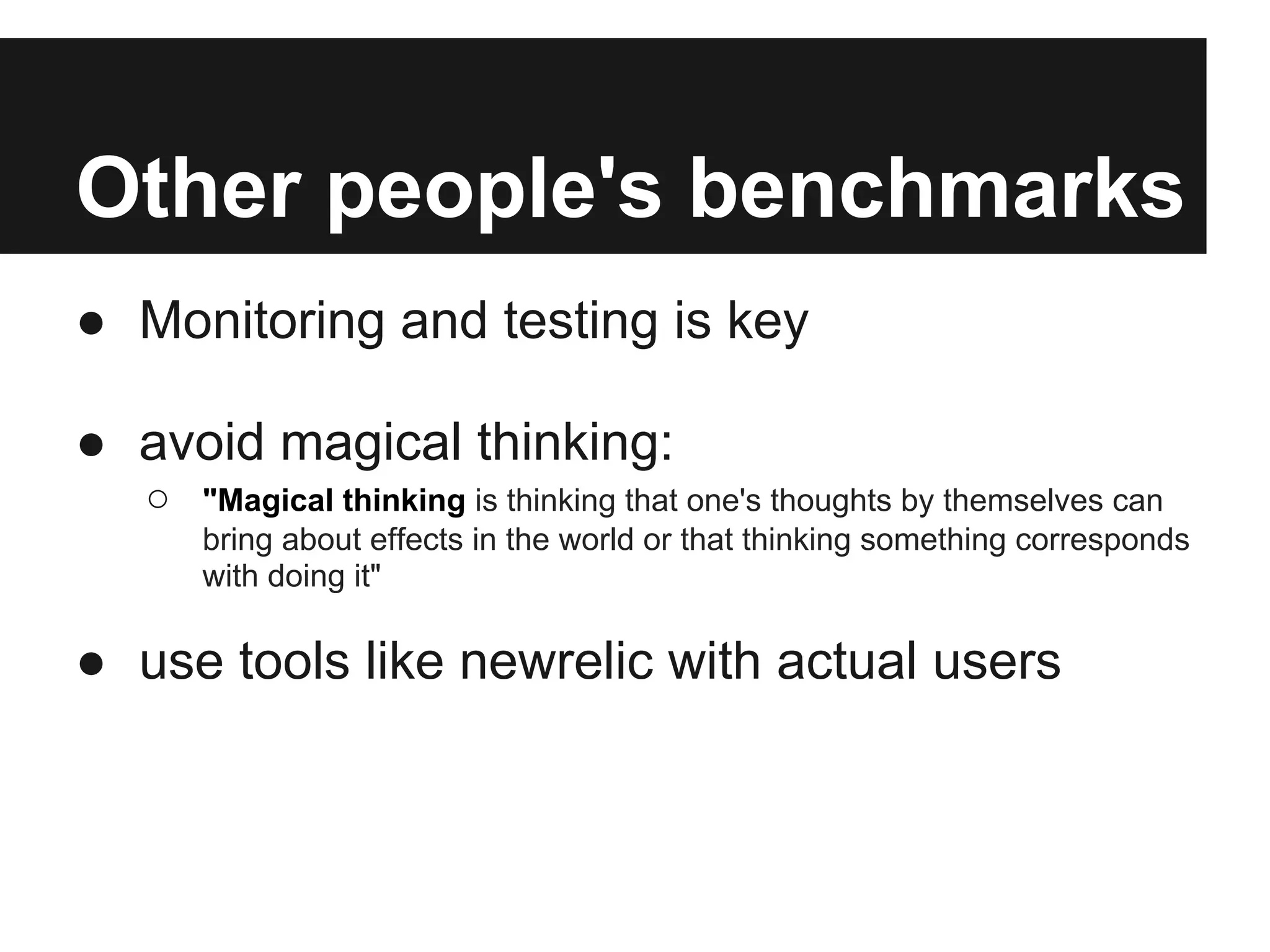 Other people's benchmarks

● Monitoring and testing is key

● avoid magical thinking:
○ "Magical thinking is thinking that one's thoughts by themselves can bring about effects in the world or that thinking something corresponds with doing it"

● use tools like newrelic with actual users